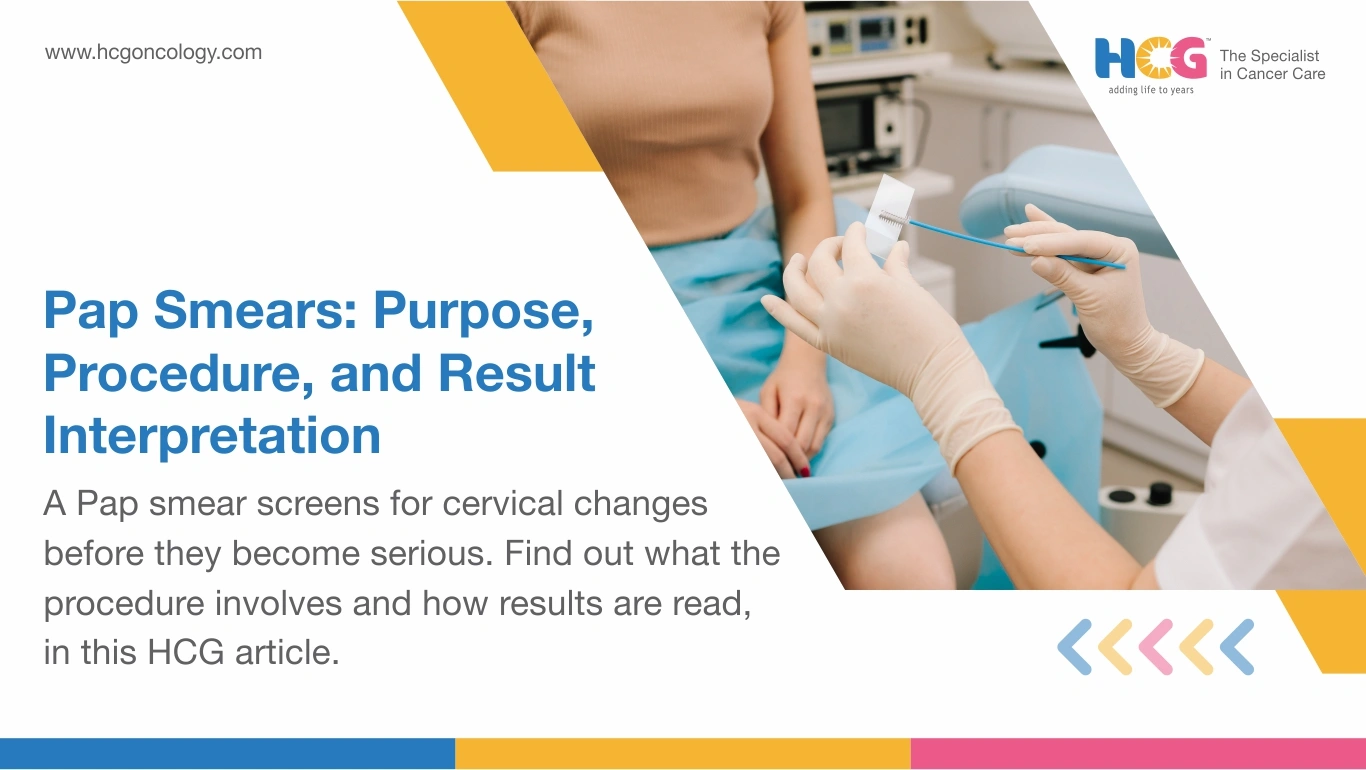 www.hcgoncology.com

HCG™ adding life to years

The Specialist in Cancer Care

Pap Smears: Purpose, Procedure, and Result Interpretation

A Pap smear screens for cervical changes before they become serious. Find out what the procedure involves and how results are read, in this HCG article.